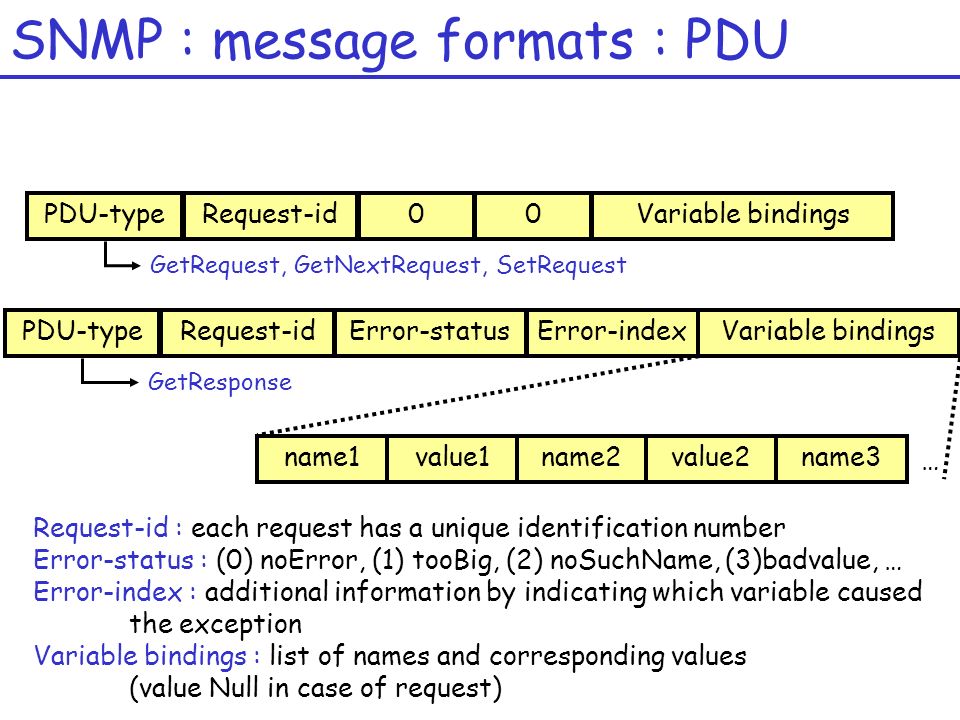 SNMP : message formats : PDU

| PDU-type | Request-id | 0 | 0 | Variable bindings |
|---|---|---|---|---|

GetRequest, GetNextRequest, SetRequest

| PDU-type | Request-id | Error-status | Error-index | Variable bindings |
|---|---|---|---|---|

GetResponse

| name1 | value1 | name2 | value2 | name3 |
|---|---|---|---|---|

…

Request-id : each request has a unique identification number
Error-status : (0) noError, (1) tooBig, (2) noSuchName, (3)badvalue, …
Error-index : additional information by indicating which variable caused the exception
Variable bindings : list of names and corresponding values (value Null in case of request)